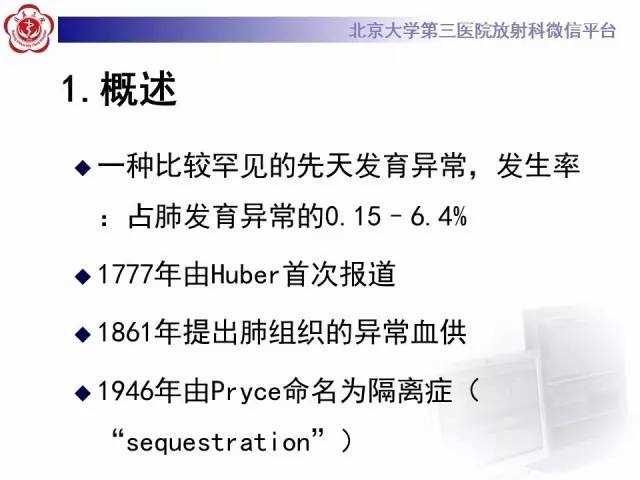 北京大学第三医院放射科微信平台

1. 概述

◆ 一种比较罕见的先天发育异常，发生率：占肺发育异常的0.15 – 6.4%

◆ 1777年由Huber首次报道

◆ 1861年提出肺组织的异常血供

◆ 1946年由Pryce命名为隔离症（“sequestration”）